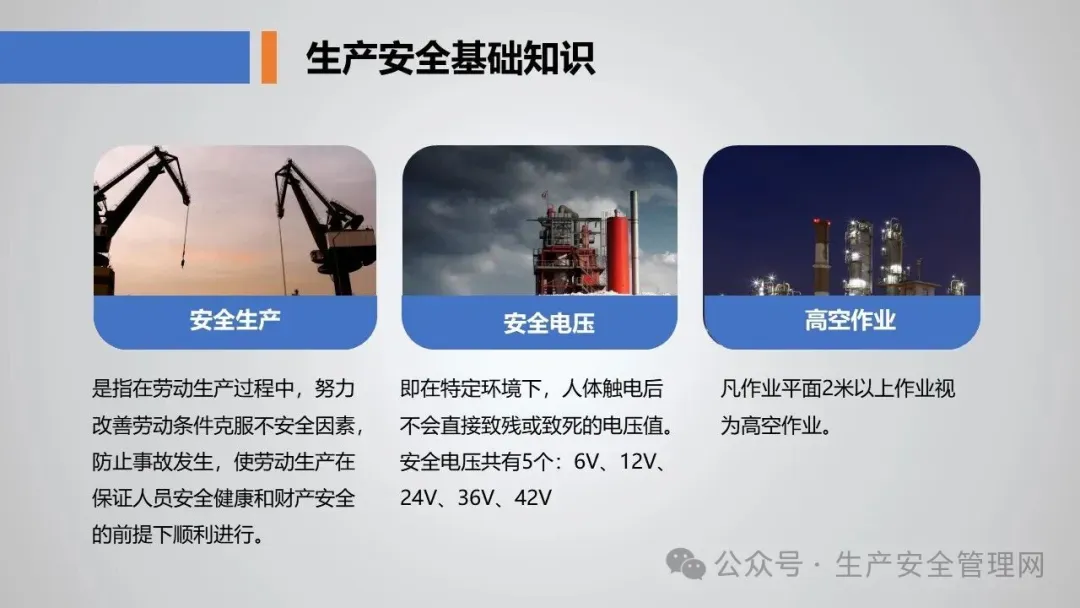 生产安全基础知识

安全生产

是指在劳动生产过程中，努力改善劳动条件克服不安全因素，防止事故发生，使劳动生产在保证人员安全健康和财产安全的前提下顺利进行。

安全电压

即在特定环境下，人体触电后不会直接致残或致死的电压值。安全电压共有5个：6V、12V、24V、36V、42V

高空作业

凡作业平面2米以上作业视为高空作业。

公众号 · 生产安全管理网